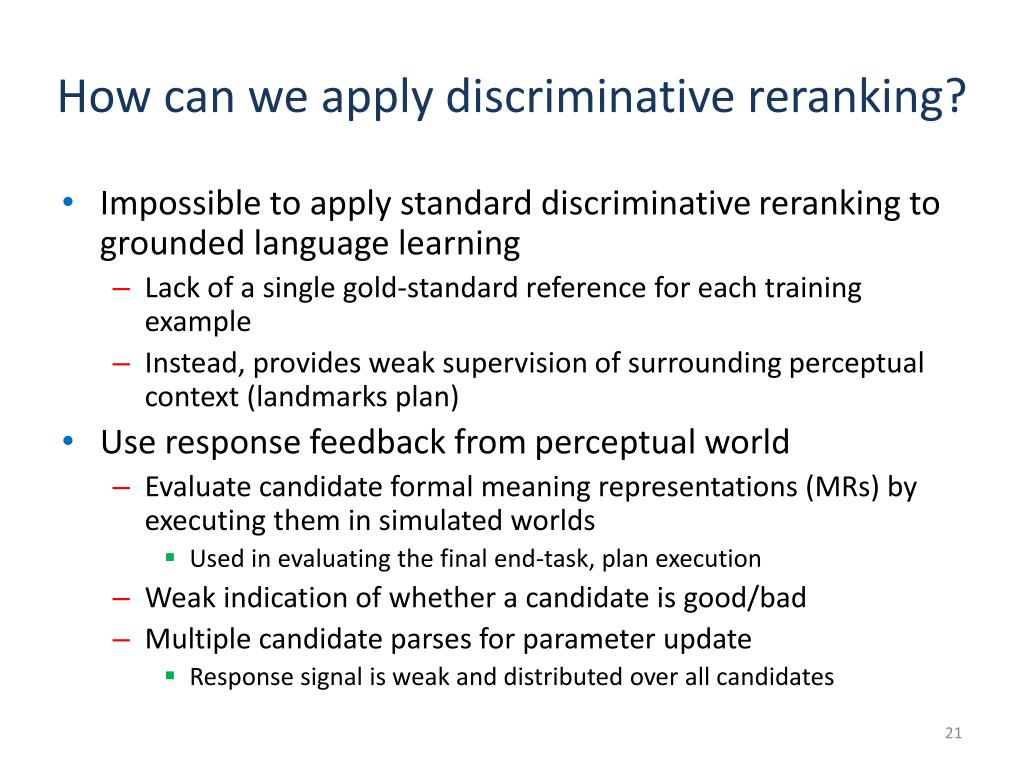 How can we apply discriminative reranking?

• Impossible to apply standard discriminative reranking to grounded language learning
– Lack of a single gold-standard reference for each training example
– Instead, provides weak supervision of surrounding perceptual context (landmarks plan)
• Use response feedback from perceptual world
– Evaluate candidate formal meaning representations (MRs) by executing them in simulated worlds
▪ Used in evaluating the final end-task, plan execution
– Weak indication of whether a candidate is good/bad
– Multiple candidate parses for parameter update
▪ Response signal is weak and distributed over all candidates

21